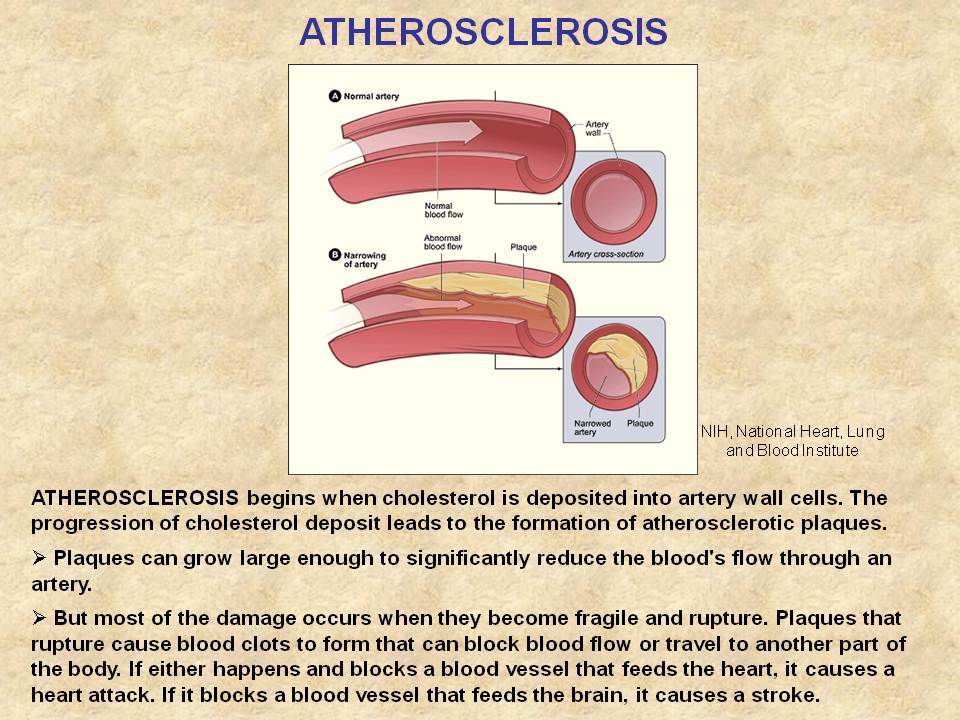 ATHEROSCLEROSIS

A Normal artery

Artery wall

Normal blood flow

Artery cross-section

B Narrowing of artery

Abnormal blood flow

Plaque

Narrowed artery

Plaque

NIH, National Heart, Lung and Blood Institute

ATHEROSCLEROSIS begins when cholesterol is deposited into artery wall cells. The progression of cholesterol deposit leads to the formation of atherosclerotic plaques.

➢ Plaques can grow large enough to significantly reduce the blood's flow through an artery.

➢ But most of the damage occurs when they become fragile and rupture. Plaques that rupture cause blood clots to form that can block blood flow or travel to another part of the body. If either happens and blocks a blood vessel that feeds the heart, it causes a heart attack. If it blocks a blood vessel that feeds the brain, it causes a stroke.